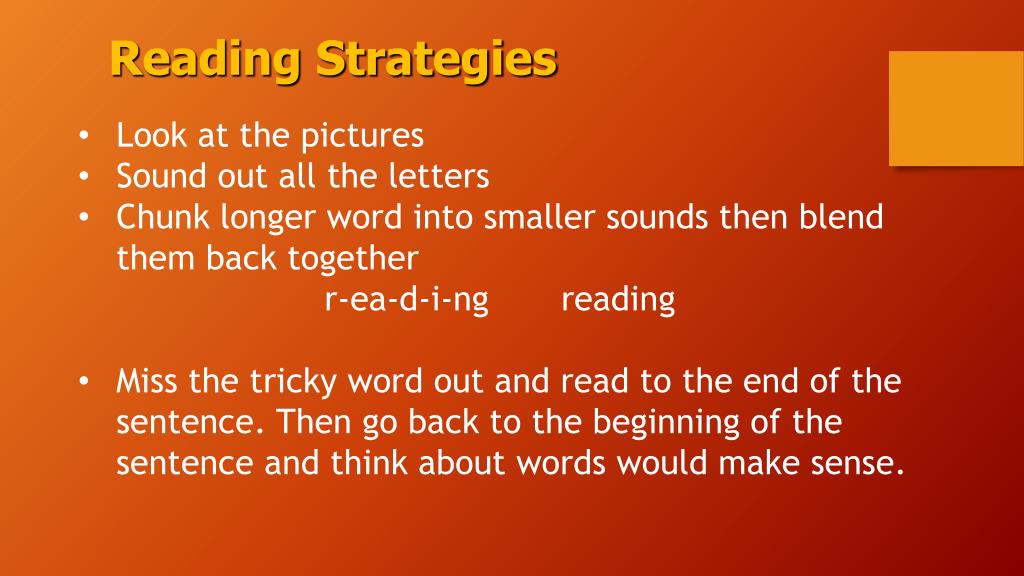 Reading Strategies

• Look at the pictures
• Sound out all the letters
• Chunk longer word into smaller sounds then blend them back together
r-ea-d-i-ng reading

• Miss the tricky word out and read to the end of the sentence. Then go back to the beginning of the sentence and think about words would make sense.